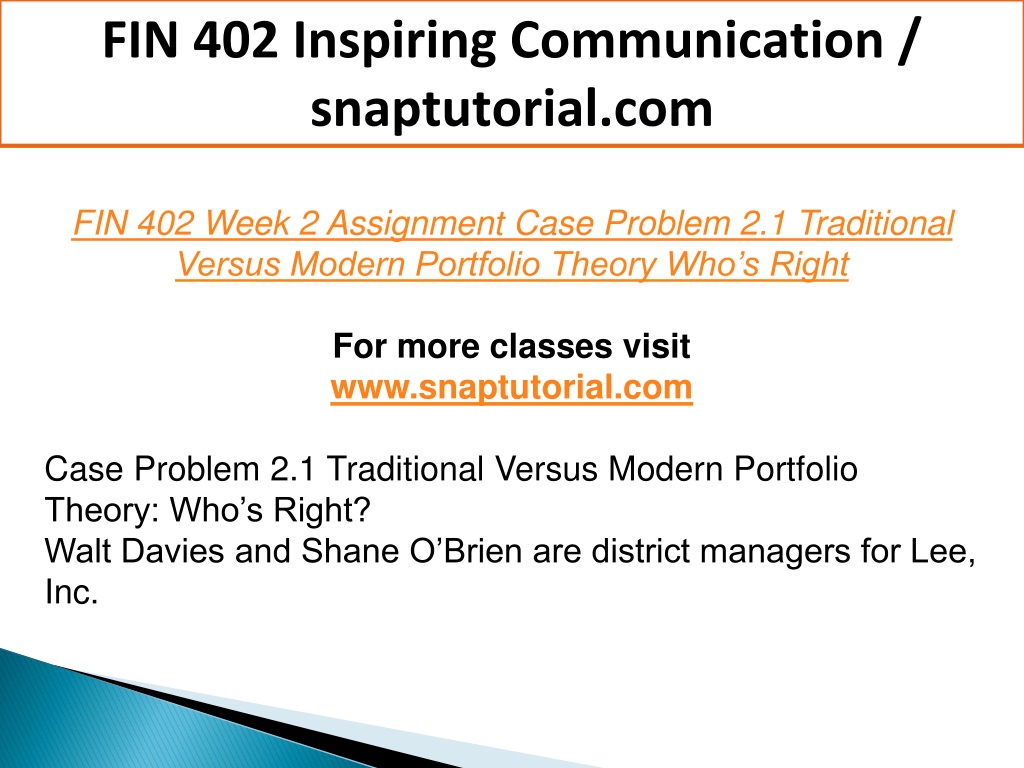 FIN 402 Inspiring Communication / snaptutorial.com

FIN 402 Week 2 Assignment Case Problem 2.1 Traditional Versus Modern Portfolio Theory Who's Right

For more classes visit
www.snaptutorial.com

Case Problem 2.1 Traditional Versus Modern Portfolio Theory: Who's Right?
Walt Davies and Shane O'Brien are district managers for Lee, Inc.